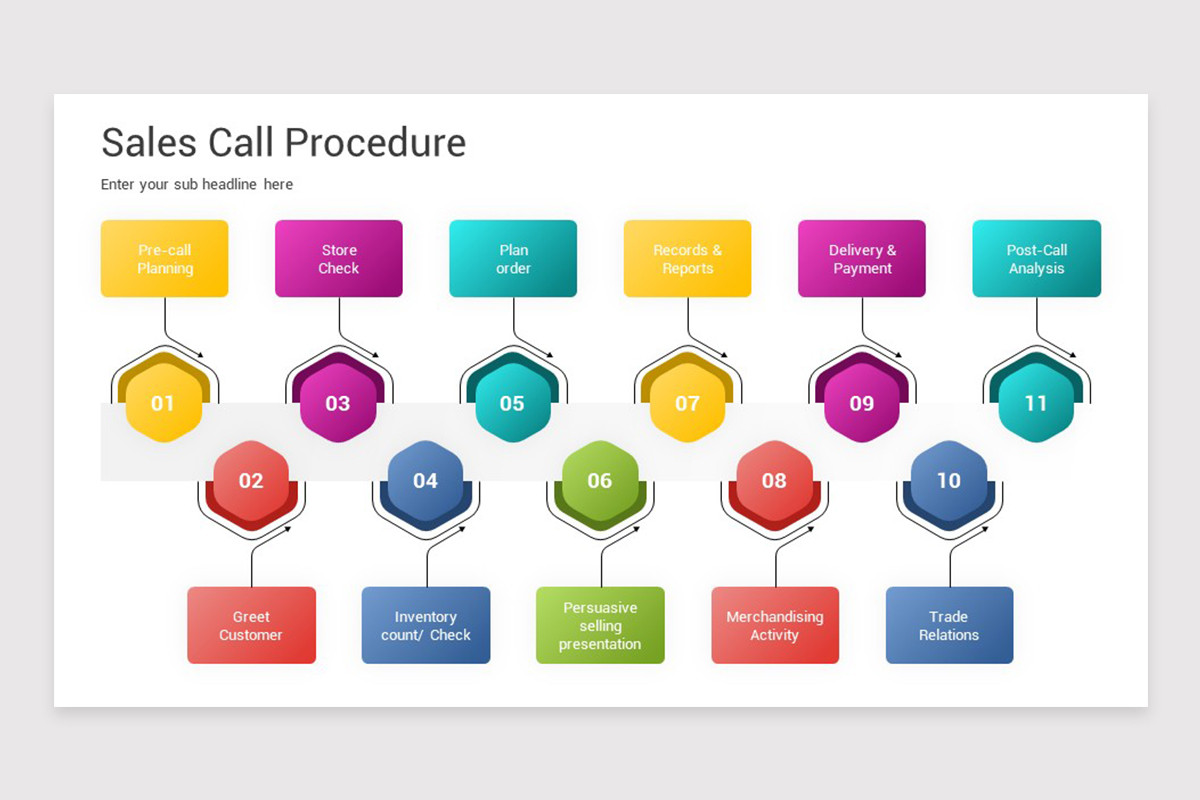 Sales Call Procedure

Enter your sub headline here

Pre-call Planning

Store Check

Plan order

Records & Reports

Delivery & Payment

Post-Call Analysis

01

03

05

07

09

11

02

04

06

08

10

Greet Customer

Inventory count/ Check

Persuasive selling presentation

Merchandising Activity

Trade Relations